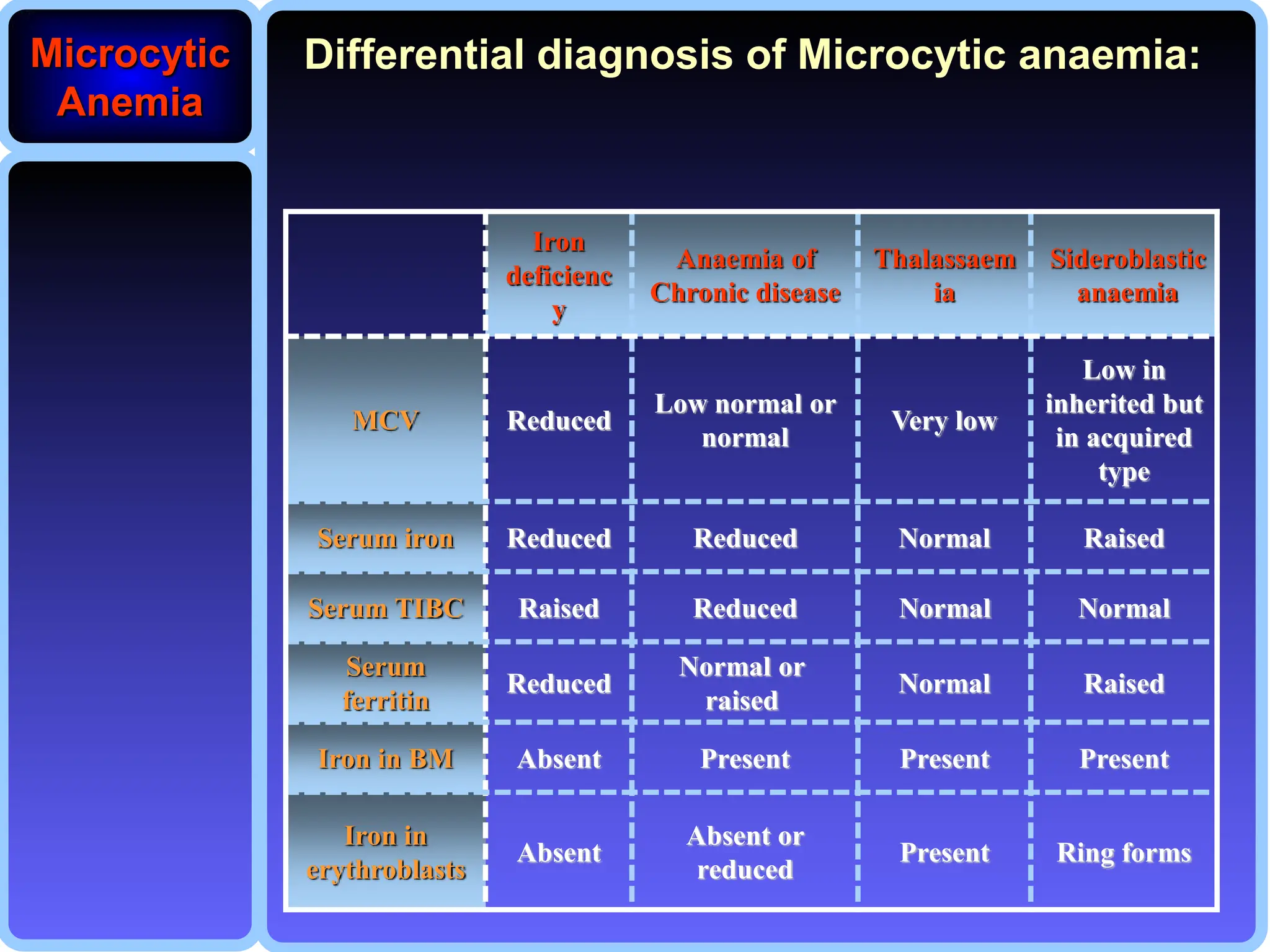 Microcytic Anemia

Differential diagnosis of Microcytic anaemia:

| | Iron deficiency | Anaemia of Chronic disease | Thalassaemia | Sideroblastic anaemia |
|---|---|---|---|---|
| MCV | Reduced | Low normal or normal | Very low | Low in inherited but in acquired type |
| Serum iron | Reduced | Reduced | Normal | Raised |
| Serum TIBC | Raised | Reduced | Normal | Normal |
| Serum ferritin | Reduced | Normal or raised | Normal | Raised |
| Iron in BM | Absent | Present | Present | Present |
| Iron in erythroblasts | Absent | Absent or reduced | Present | Ring forms |